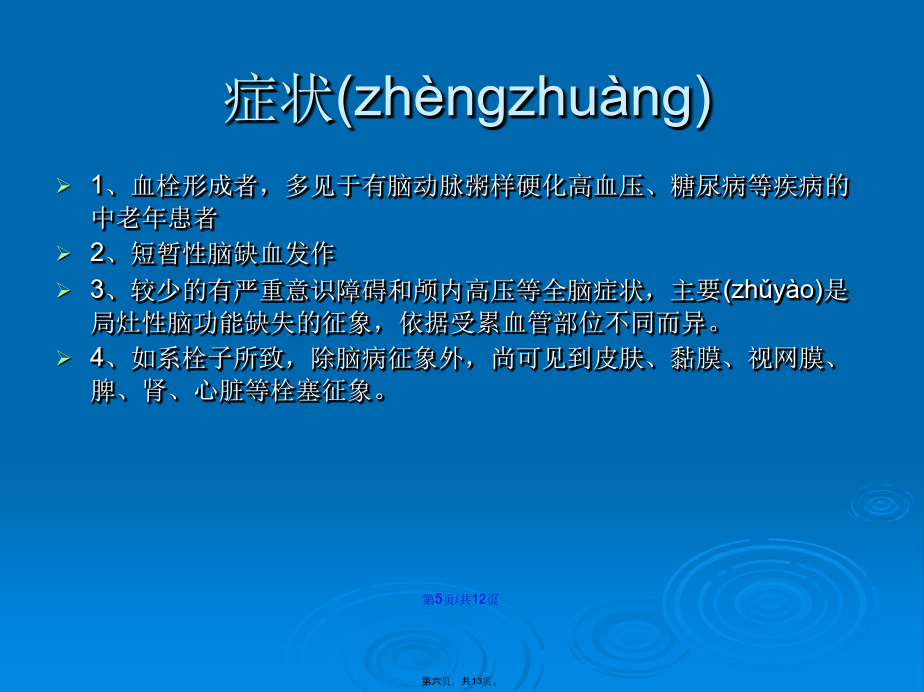 症状(zhèngzhuàng)

1、血栓形成者，多见于有脑动脉粥样硬化高血压、糖尿病等疾病的中老年患者

2、短暂性脑缺血发作

3、较少的有严重意识障碍和颅内高压等全脑症状，主要(zhǔyào)是局灶性脑功能缺失的征象，依据受累血管部位不同而异。

4、如系栓子所致，除脑病征象外，尚可见到皮肤、黏膜、视网膜、脾、肾、心脏等栓塞征象。

第5页/共12页

第六页，共13页。